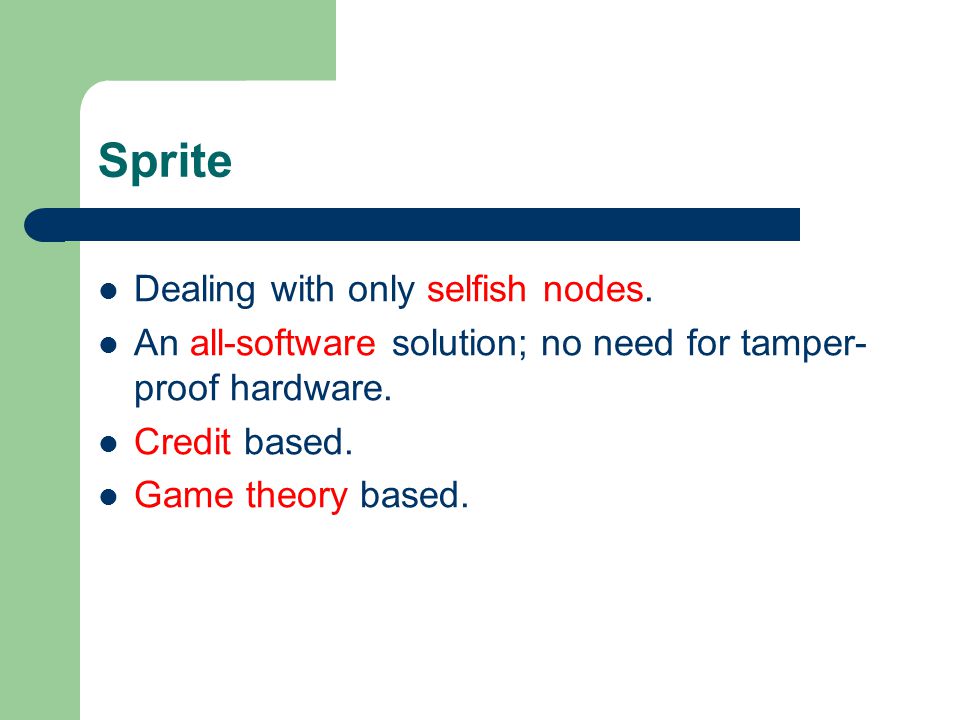 Sprite

- Dealing with only selfish nodes.
- An all-software solution; no need for tamper-proof hardware.
- Credit based.
- Game theory based.